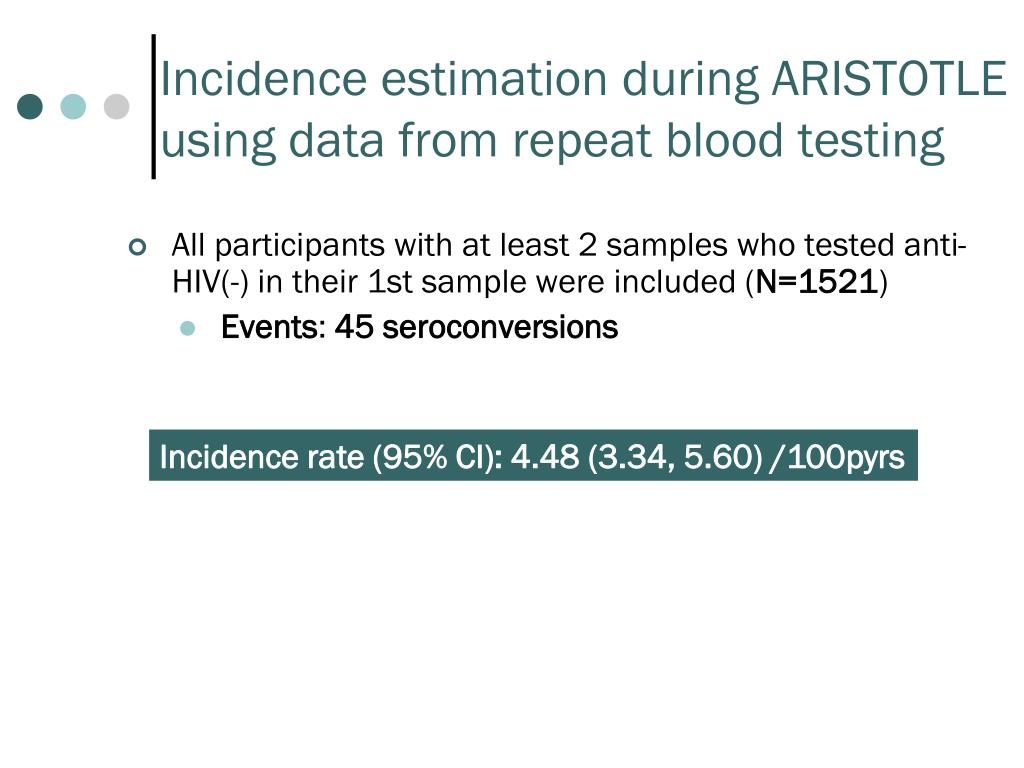 Incidence estimation during ARISTOTLE using data from repeat blood testing

All participants with at least 2 samples who tested anti-HIV(-) in their 1st sample were included (N=1521)

Events: 45 seroconversions

Incidence rate (95% CI): 4.48 (3.34, 5.60) /100pyrs